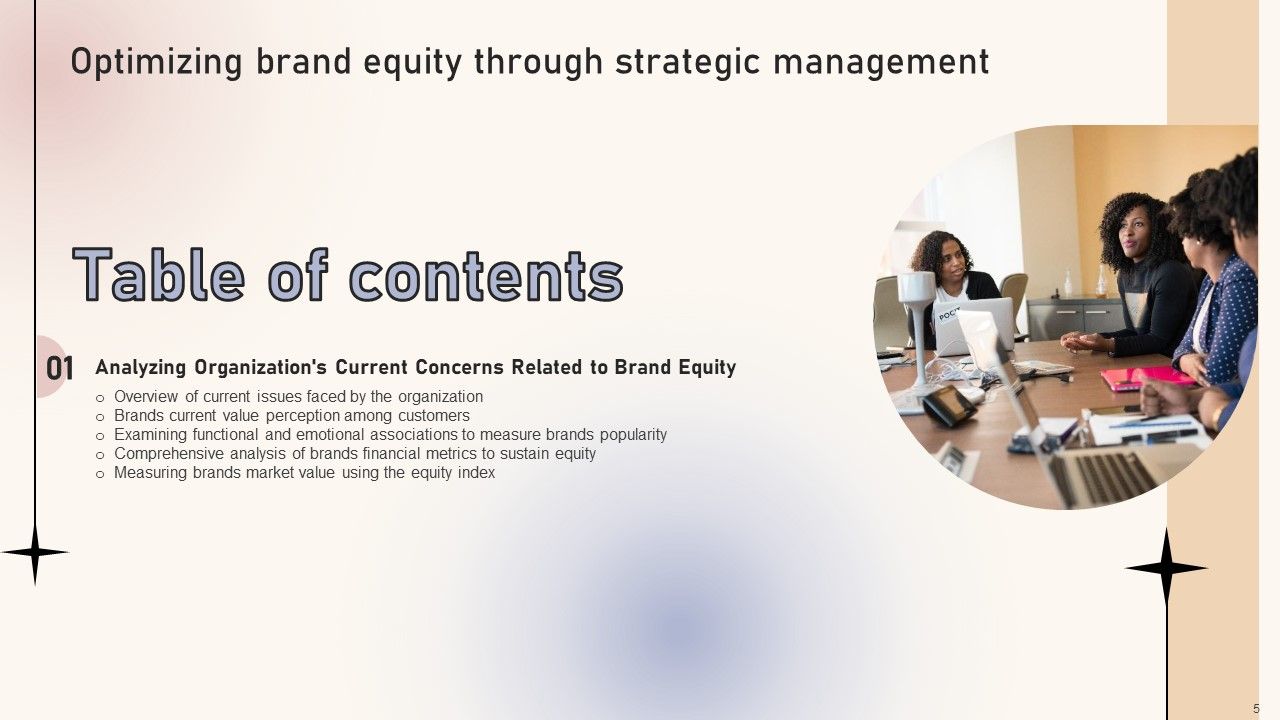 Optimizing brand equity through strategic management

Table of contents

01 Analyzing Organization's Current Concerns Related to Brand Equity

o Overview of current issues faced by the organization
o Brands current value perception among customers
o Examining functional and emotional associations to measure brands popularity
o Comprehensive analysis of brands financial metrics to sustain equity
o Measuring brands market value using the equity index

5